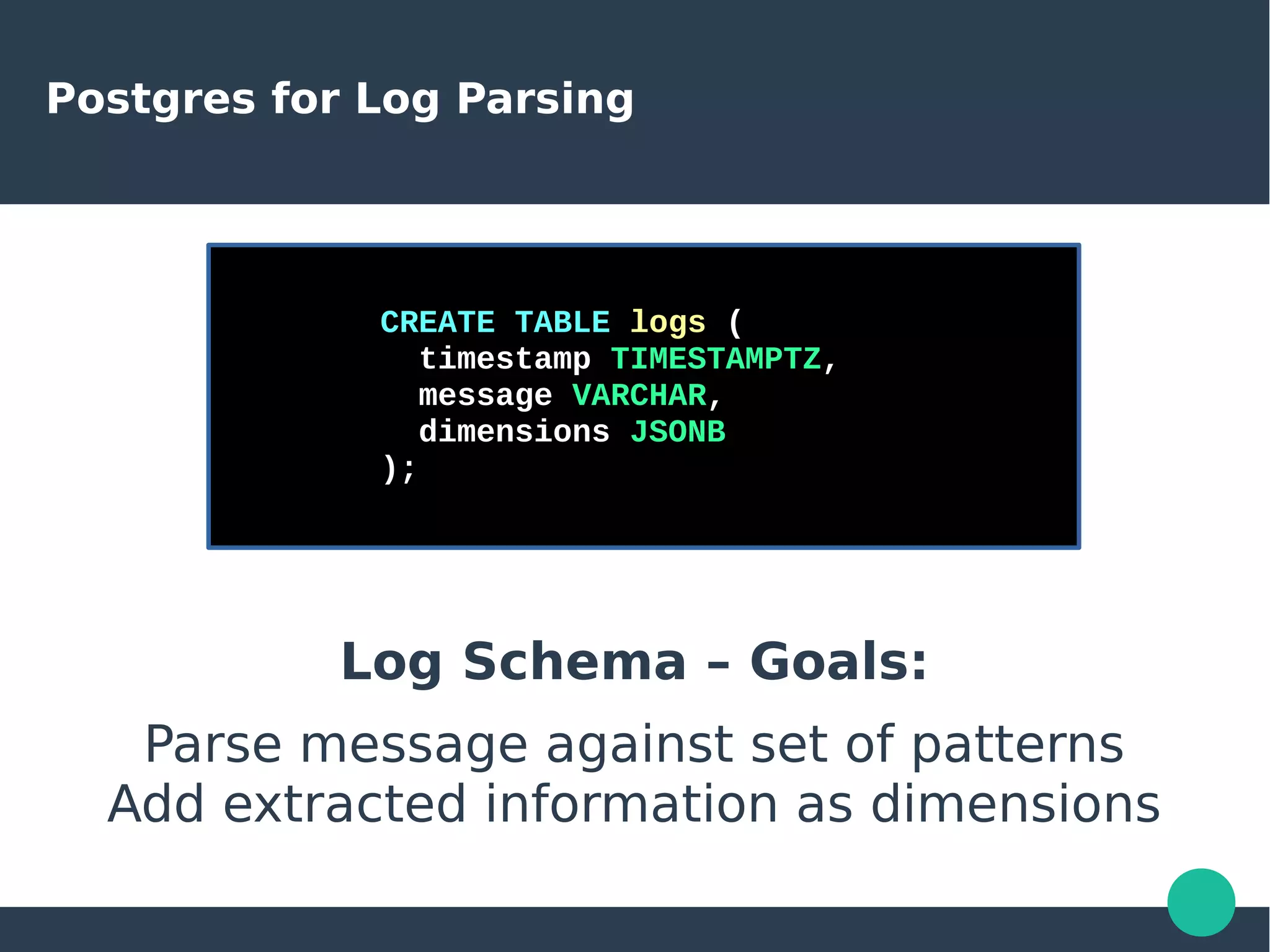 Postgres for Log Parsing

CREATE TABLE logs (
  timestamp TIMESTAMPTZ,
  message VARCHAR,
  dimensions JSONB
);

Log Schema – Goals:

Parse message against set of patterns
Add extracted information as dimensions